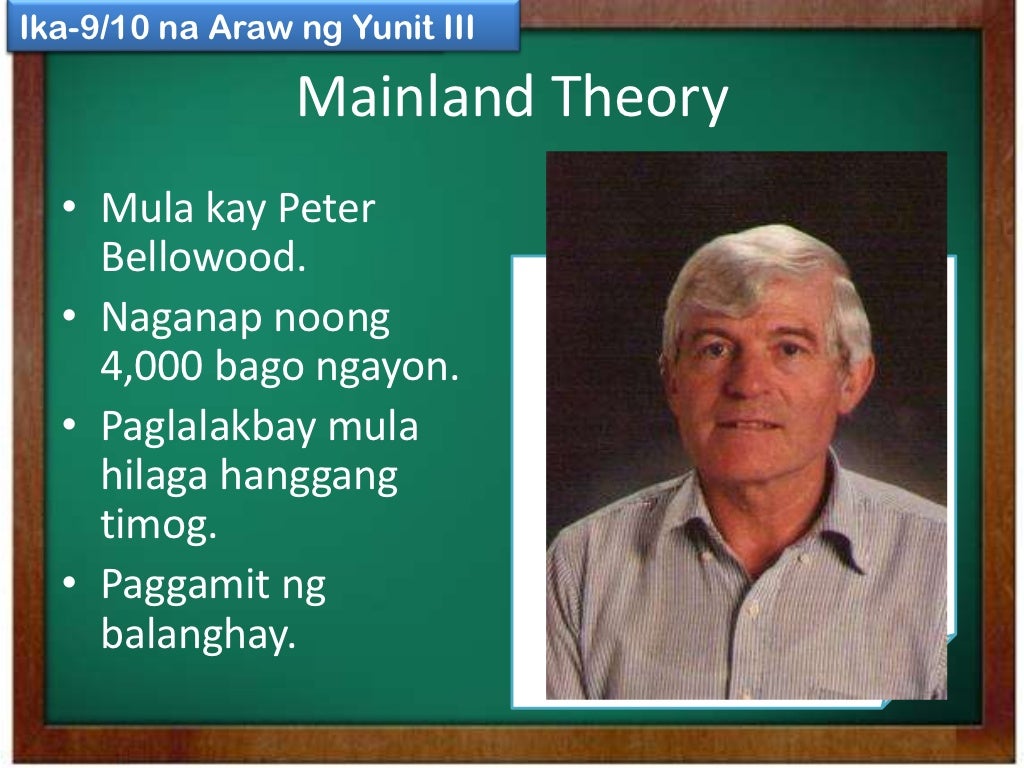 Ika-9/10 na Araw ng Yunit III

Mainland Theory

• Mula kay Peter Bellowood.
• Naganap noong 4,000 bago ngayon.
• Paglalakbay mula hilaga hanggang timog.
• Paggamit ng balanghay.